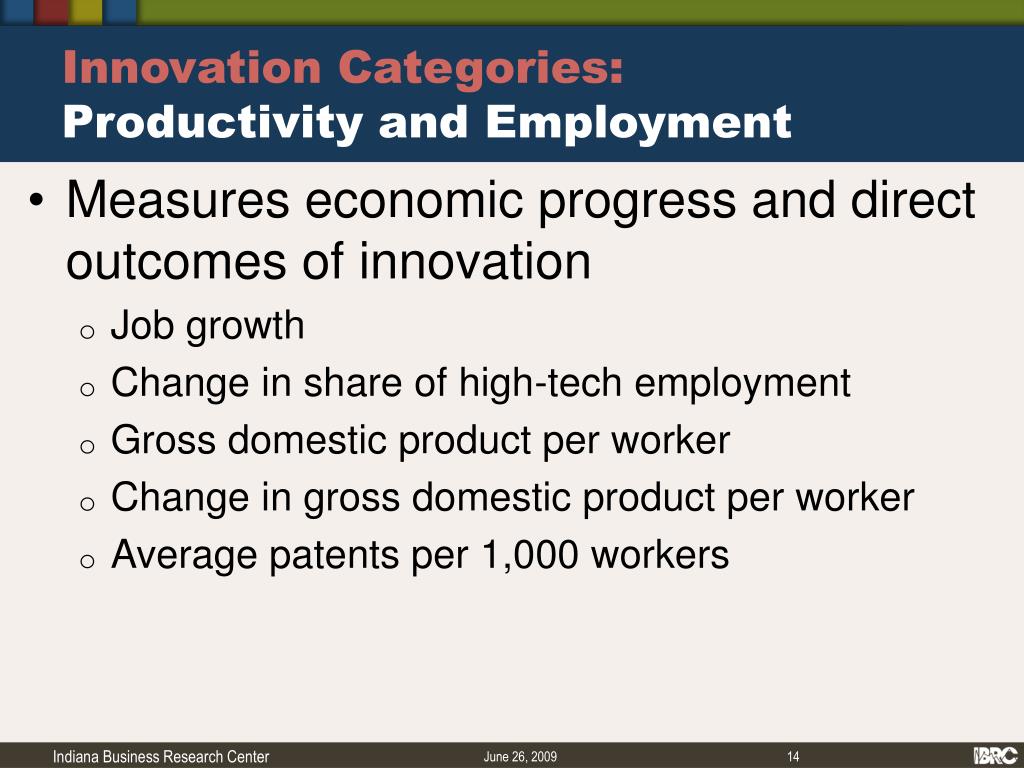 Innovation Categories:
Productivity and Employment

• Measures economic progress and direct outcomes of innovation
o Job growth
o Change in share of high-tech employment
o Gross domestic product per worker
o Change in gross domestic product per worker
o Average patents per 1,000 workers

Indiana Business Research Center
June 26, 2009
14
IBRC